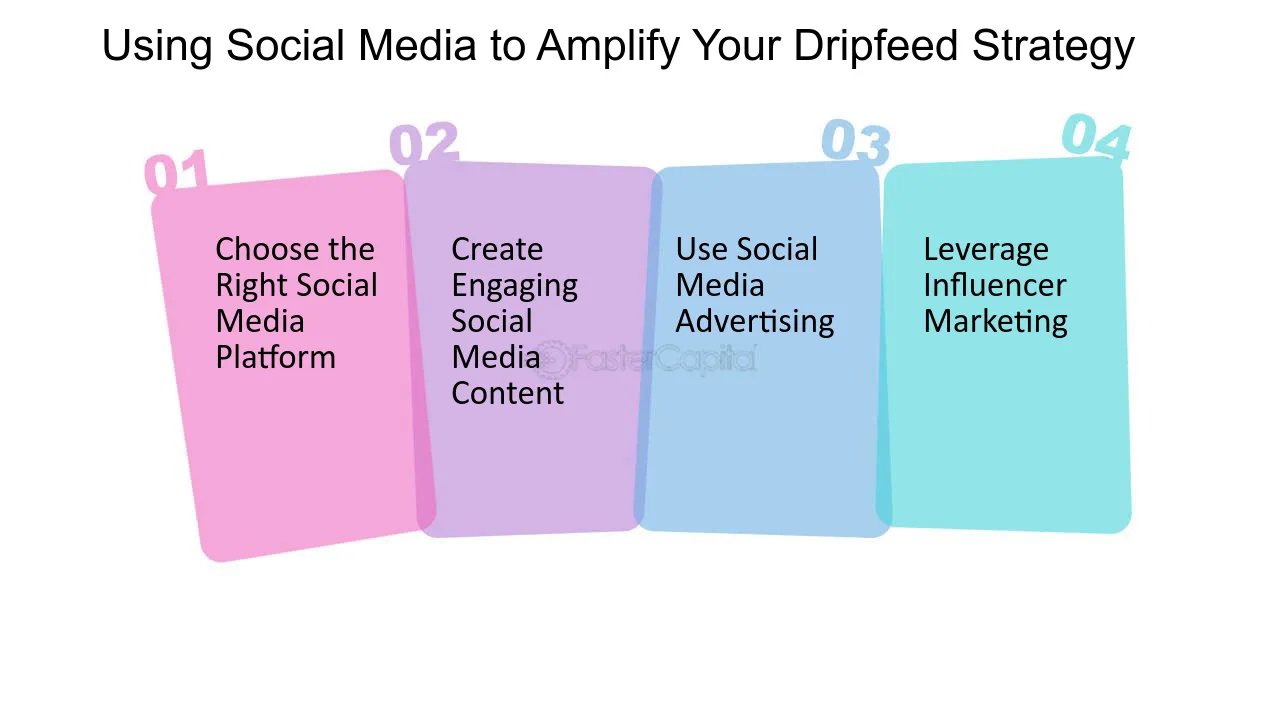 Using Social Media to Amplify Your Dripfeed Strategy

01

Choose the Right Social Media Platform

02

Create Engaging Social Media Content

03

Use Social Media Advertising

04

Leverage Influencer Marketing

FasterCapital